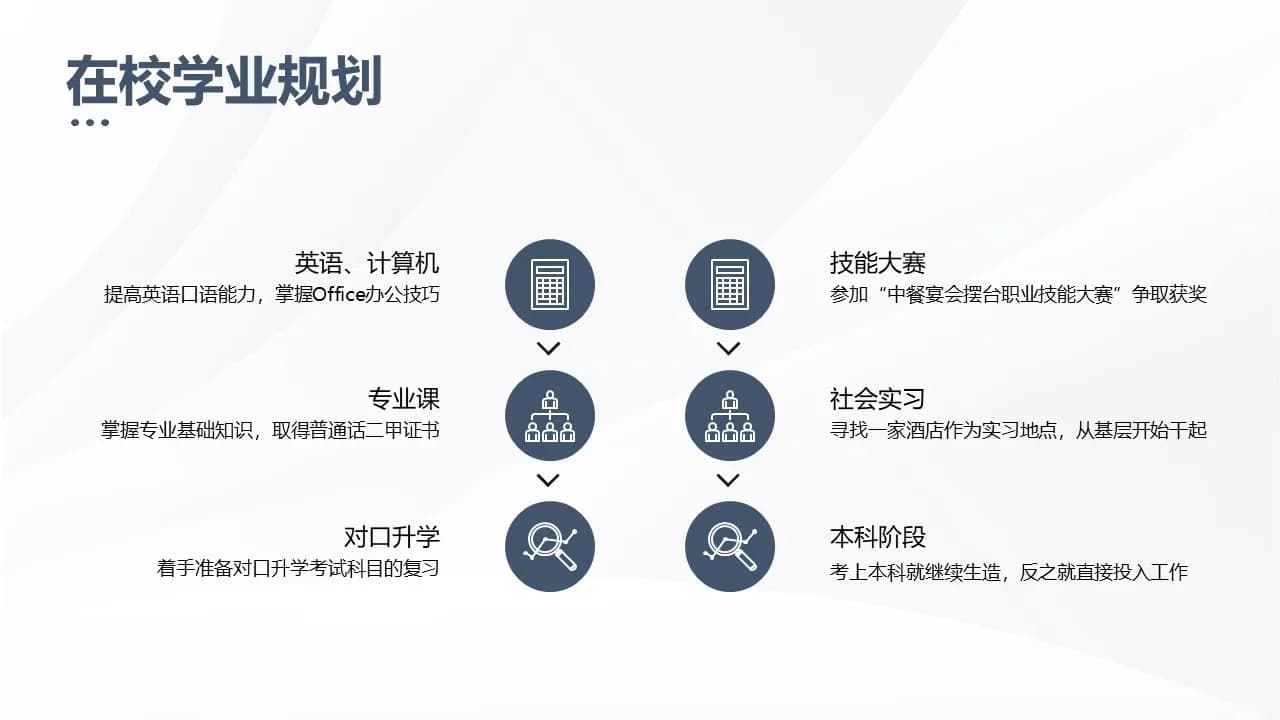 在校学业规划

英语、计算机
提高英语口语能力，掌握Office办公技巧

专业课
掌握专业基础知识，取得普通话二甲证书

对口升学
着手准备对口升学考试科目的复习

技能大赛
参加“中餐宴会摆台职业技能大赛”争取获奖

社会实习
寻找一家酒店作为实习地点，从基层开始干起

本科阶段
考上本科就继续生造，反之就直接投入工作